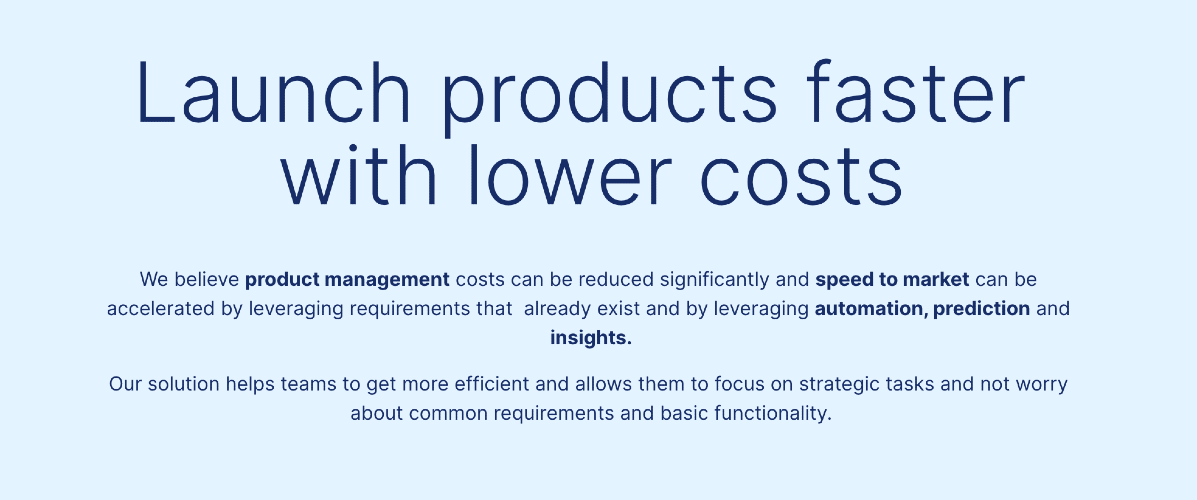 Launch products faster with lower costs

We believe product management costs can be reduced significantly and speed to market can be accelerated by leveraging requirements that already exist and by leveraging automation, prediction and insights.

Our solution helps teams to get more efficient and allows them to focus on strategic tasks and not worry about common requirements and basic functionality.